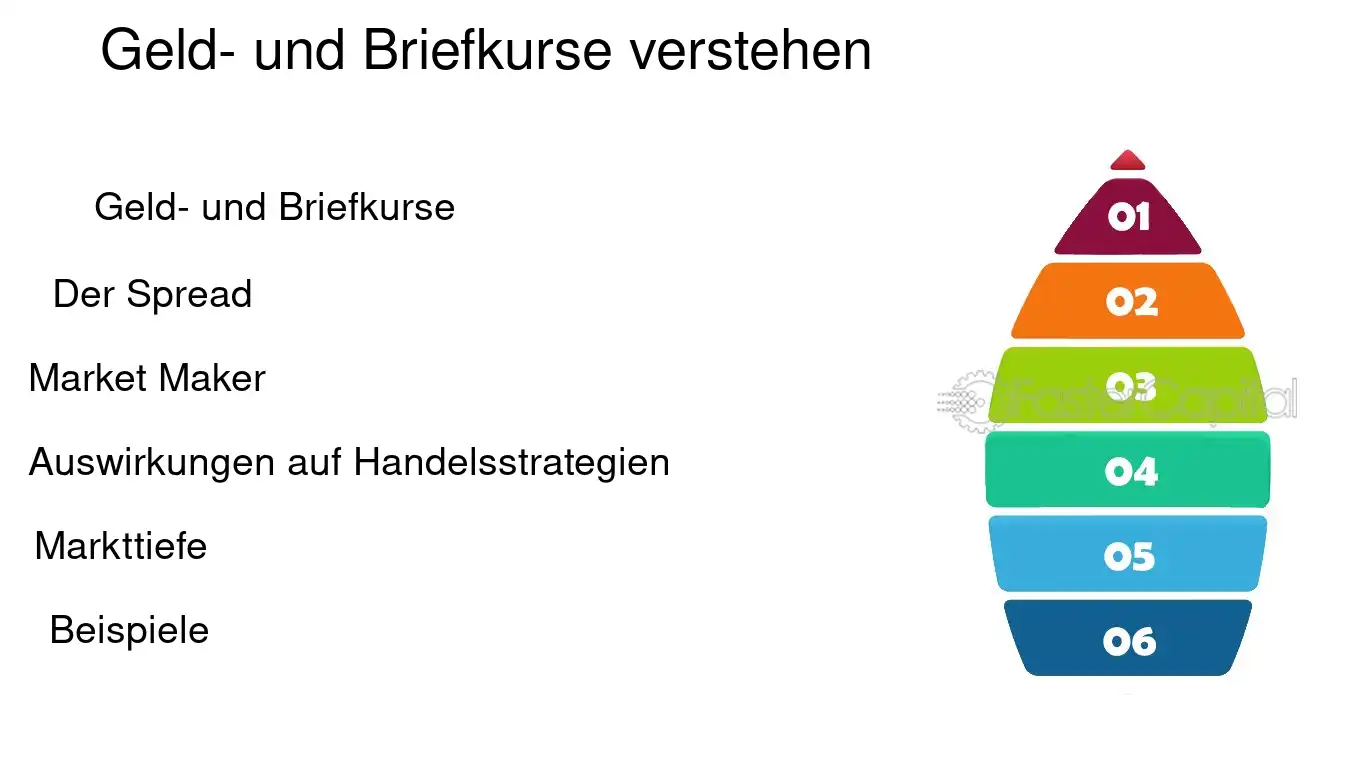 Geld- und Briefkurse verstehen

Geld- und Briefkurse

Der Spread

Market Maker

Auswirkungen auf Handelsstrategien

Markttiefe

Beispiele

01

02

03

04

05

06

FasterCapital